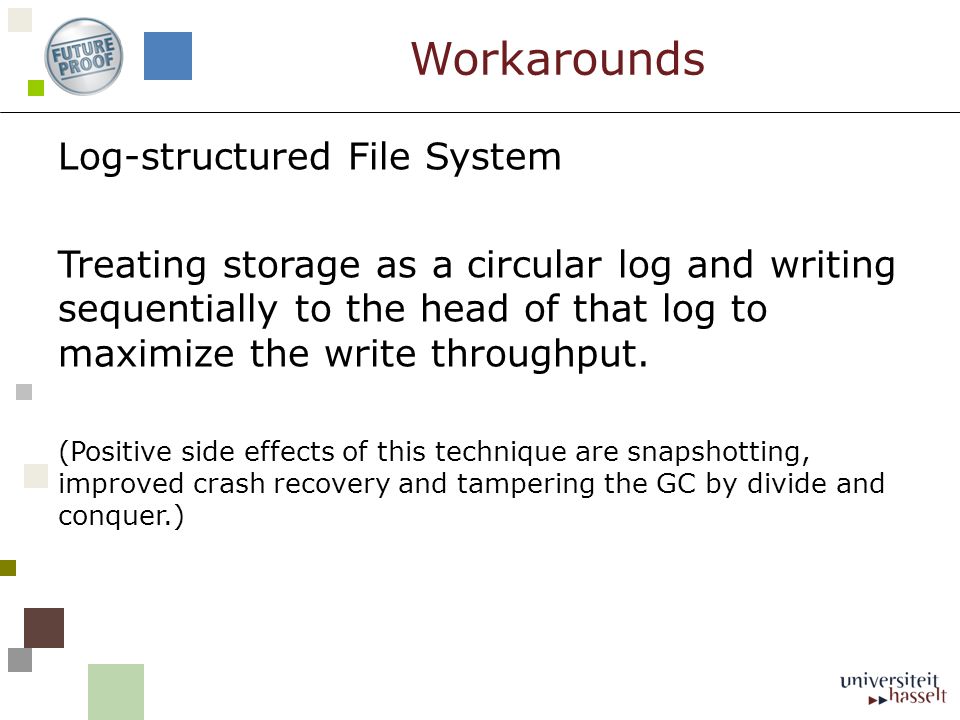 FUTURE PROOF

Workarounds

Log-structured File System

Treating storage as a circular log and writing sequentially to the head of that log to maximize the write throughput.

(Positive side effects of this technique are snapshotting, improved crash recovery and tampering the GC by divide and conquer.)

universiteit hasselt